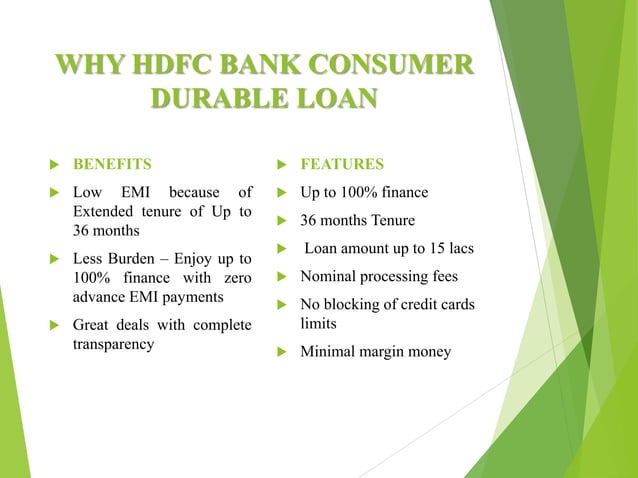 WHY HDFC BANK CONSUMER DURABLE LOAN

BENEFITS

Low EMI because of Extended tenure of Up to 36 months

Less Burden – Enjoy up to 100% finance with zero advance EMI payments

Great deals with complete transparency

FEATURES

Up to 100% finance

36 months Tenure

Loan amount up to 15 lacs

Nominal processing fees

No blocking of credit cards limits

Minimal margin money